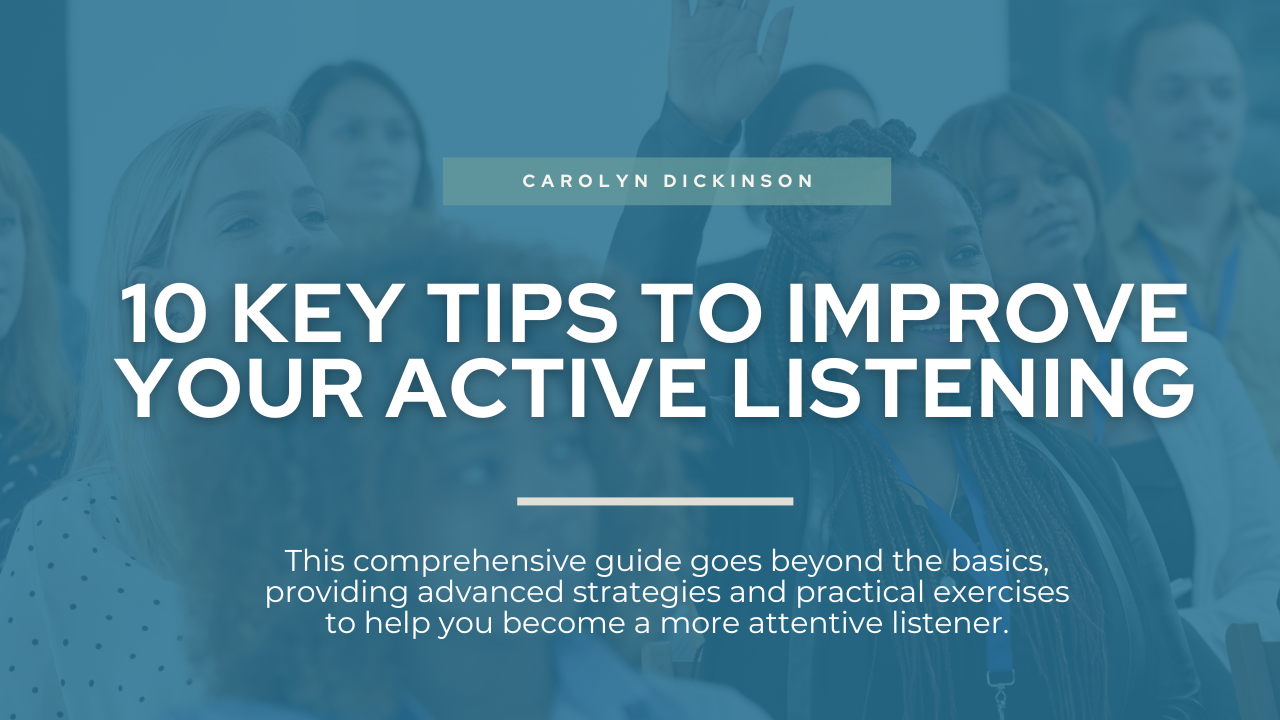 CAROLYN DICKINSON

10 KEY TIPS TO IMPROVE YOUR ACTIVE LISTENING

This comprehensive guide goes beyond the basics, providing advanced strategies and practical exercises to help you become a more attentive listener.